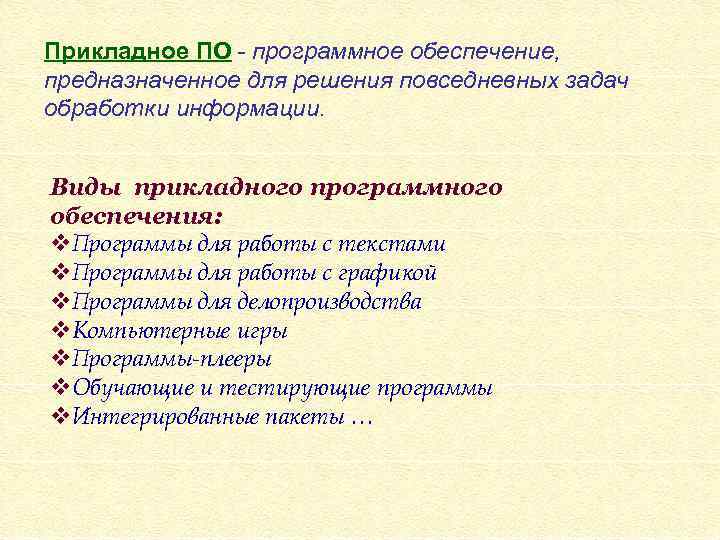 Прикладное ПО - программное обеспечение, предназначенное для решения повседневных задач обработки информации.

Виды прикладного программного обеспечения:
❖Программы для работы с текстами
❖Программы для работы с графикой
❖Программы для делопроизводства
❖Компьютерные игры
❖Программы-плееры
❖Обучающие и тестирующие программы
❖Интегрированные пакеты …